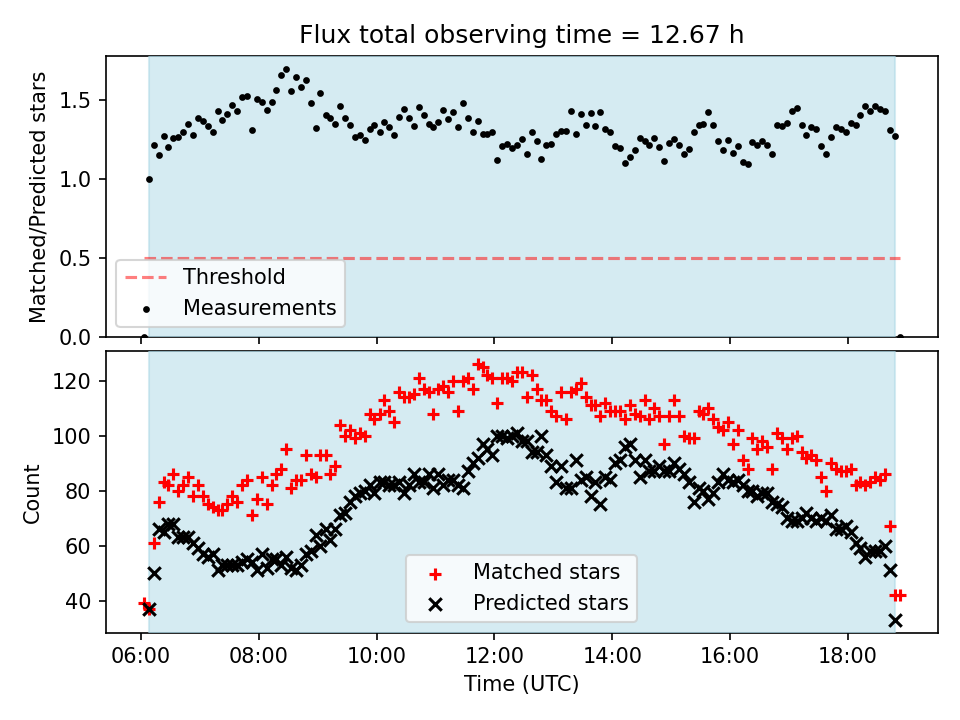 Flux total observing time = 12.67 h

Matched/Predicted stars

1.5
1.0
0.5
0.0

Threshold
Measurements

Count

120
100
80
60
40

Matched stars
Predicted stars

06:00
08:00
10:00
12:00
14:00
16:00
18:00

Time (UTC)